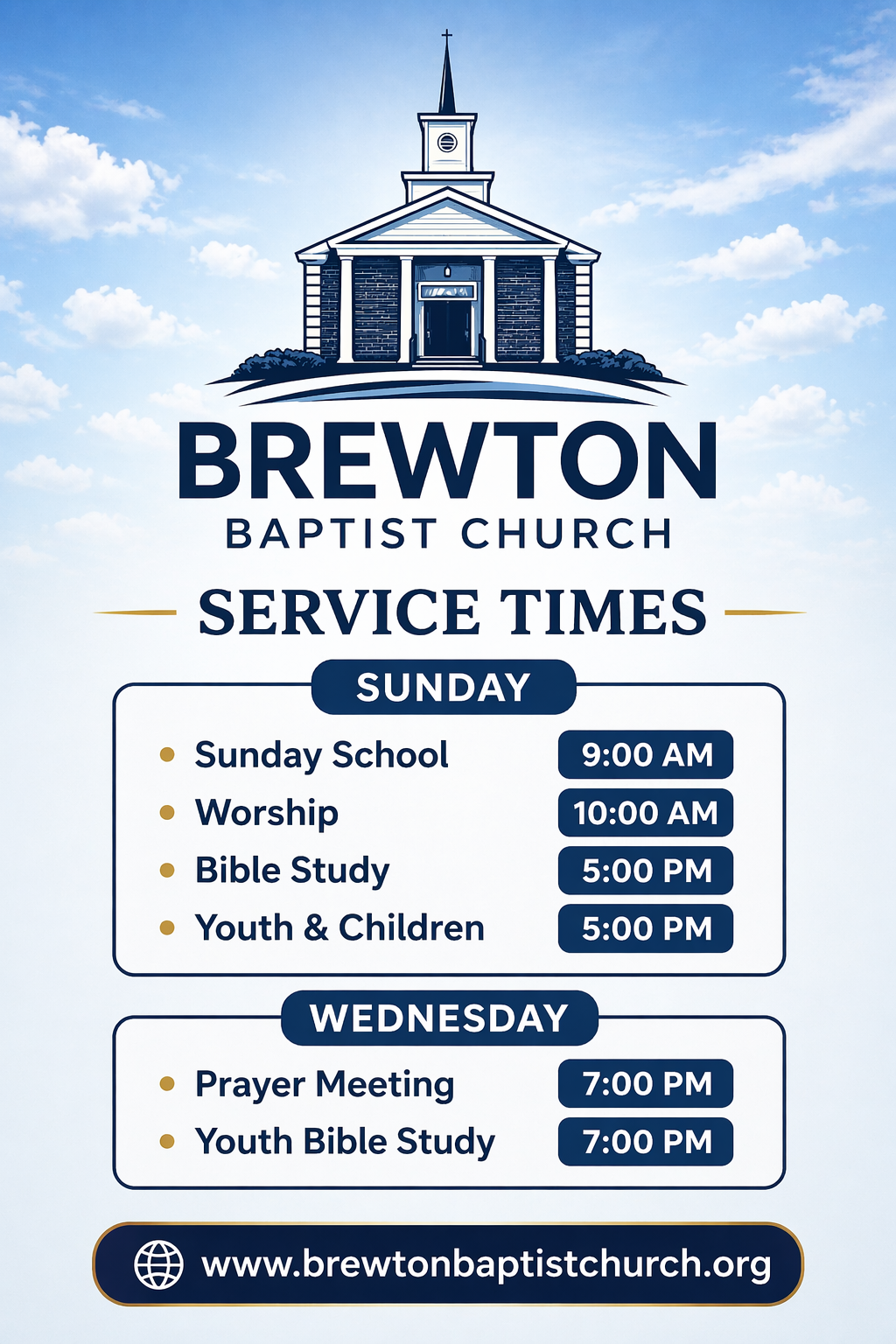 BREWTON
BAPTIST CHURCH

SERVICE TIMES

SUNDAY

- Sunday School 9:00 AM
- Worship 10:00 AM
- Bible Study 5:00 PM
- Youth & Children 5:00 PM

WEDNESDAY

- Prayer Meeting 7:00 PM
- Youth Bible Study 7:00 PM

www.brewtonbaptistchurch.org